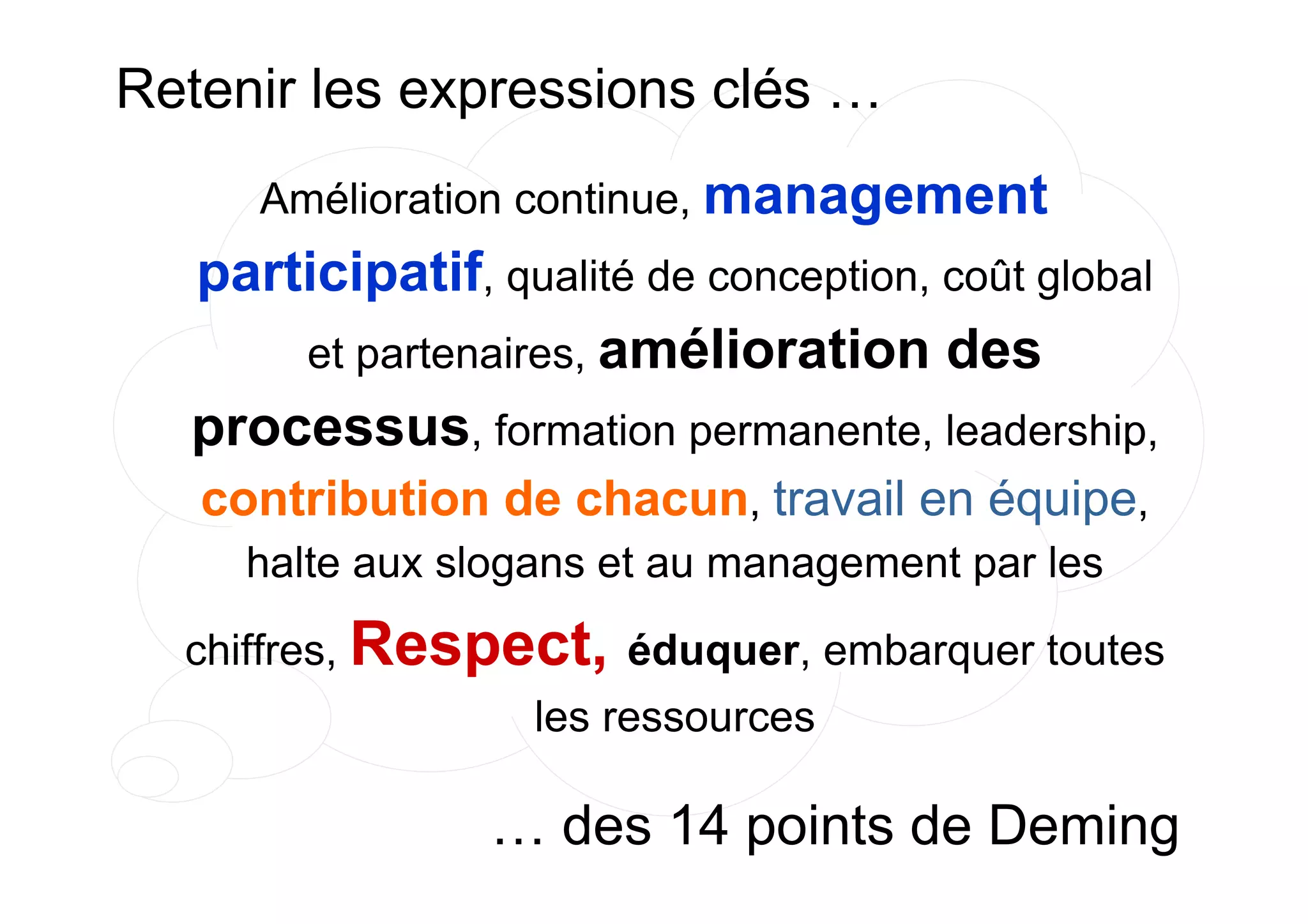 Retenir les expressions clés …

Amélioration continue, management participatif, qualité de conception, coût global et partenaires, amélioration des processus, formation permanente, leadership, contribution de chacun, travail en équipe, halte aux slogans et au management par les chiffres, Respect, éduquer, embarquer toutes les ressources

… des 14 points de Deming